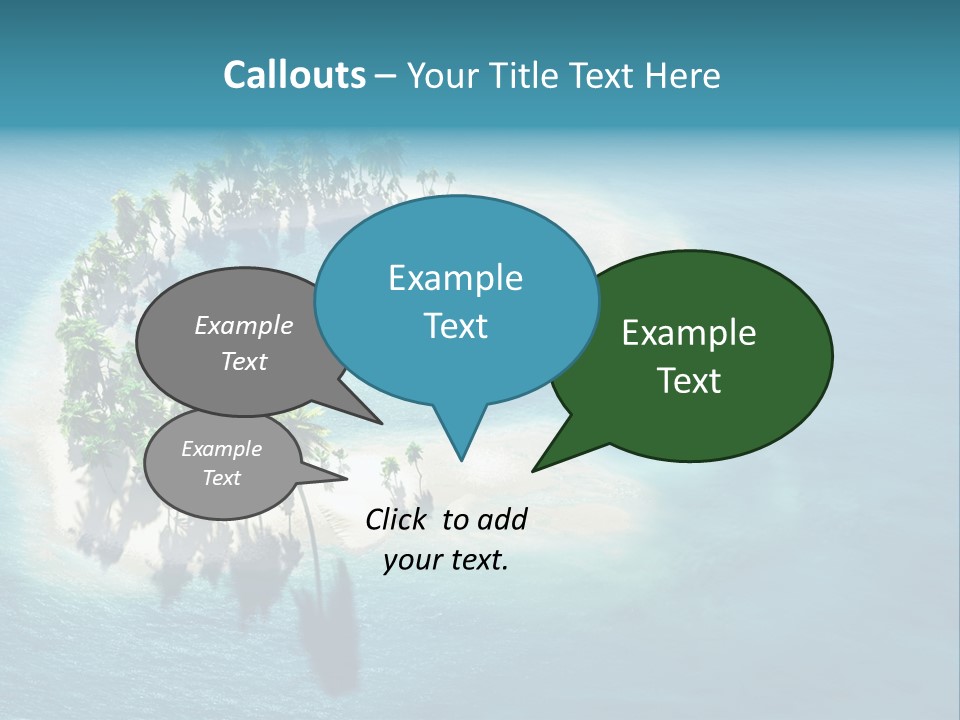 Callouts – Your Title Text Here

Example Text

Example Text

Example Text

Example Text

Click to add your text.